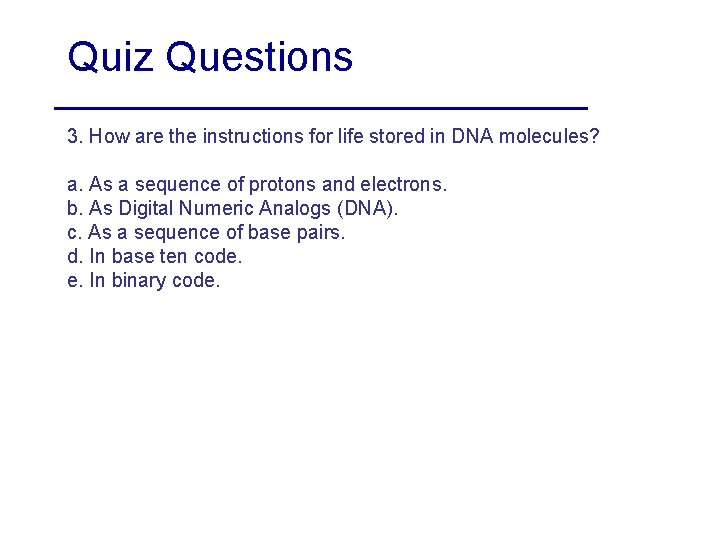 Quiz Questions

3. How are the instructions for life stored in DNA molecules?

a. As a sequence of protons and electrons.
b. As Digital Numeric Analogs (DNA).
c. As a sequence of base pairs.
d. In base ten code.
e. In binary code.